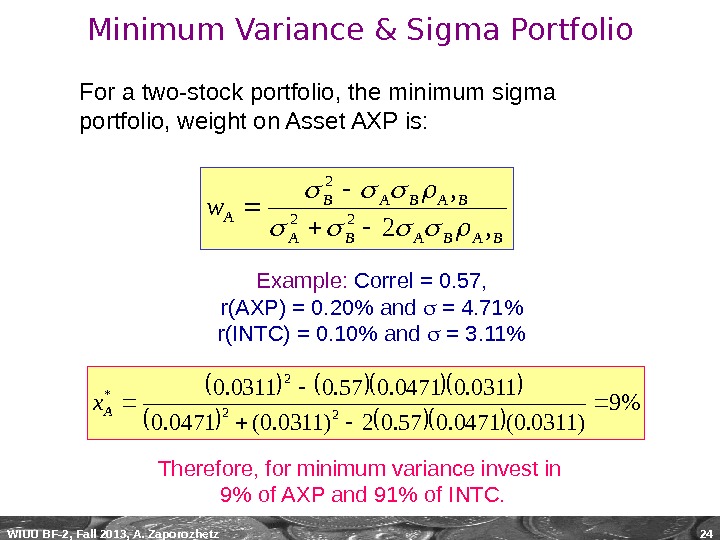 Minimum Variance & Sigma Portfolio

For a two-stock portfolio, the minimum sigma portfolio, weight on Asset AXP is:

$w_A = \frac{\sigma_B^2 - \sigma_A \sigma_B \rho_{A,B}}{\sigma_A^2 + \sigma_B^2 - 2\sigma_A \sigma_B \rho_{A,B}}$

Example: Correl = 0.57,
r(AXP) = 0.20% and $\sigma$ = 4.71%
r(INTC) = 0.10% and $\sigma$ = 3.11%

$x_A^* = \frac{(0.0311)^2 - (0.57)(0.0471)(0.0311)}{(0.0471)^2 + (0.0311)^2 - 2(0.57)(0.0471)(0.0311)} = 9\%$

Therefore, for minimum variance invest in 9% of AXP and 91% of INTC.

WIUU BF-2, Fall 2013, A. Zaporozhetz

24